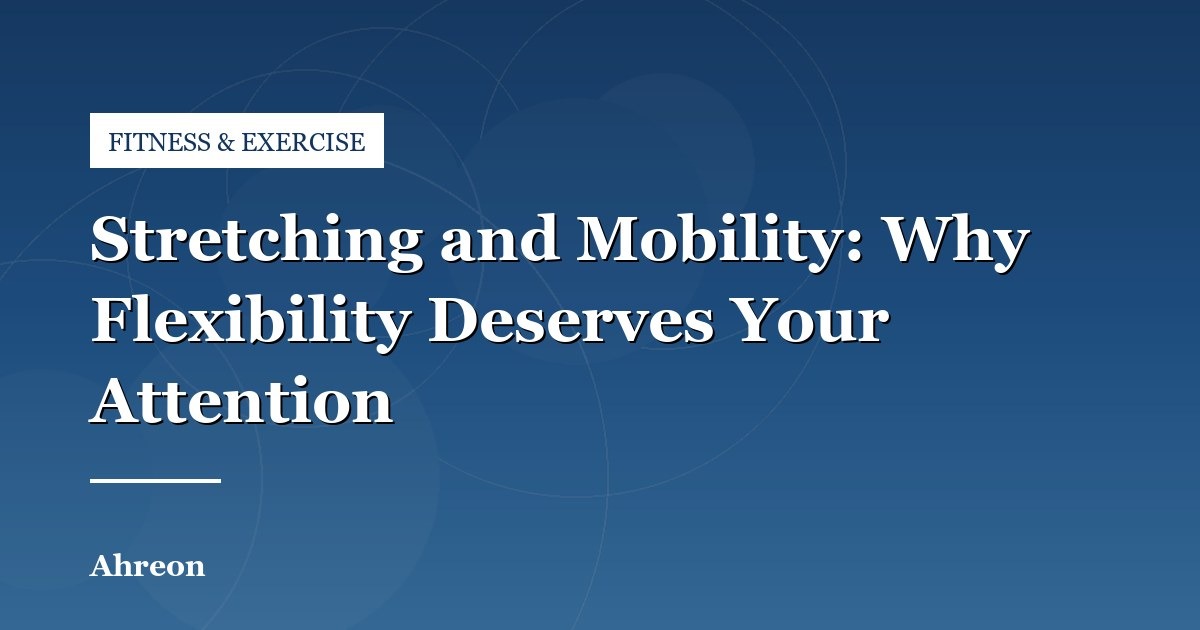 FITNESS & EXERCISE

Stretching and Mobility: Why Flexibility Deserves Your Attention

Ahreon